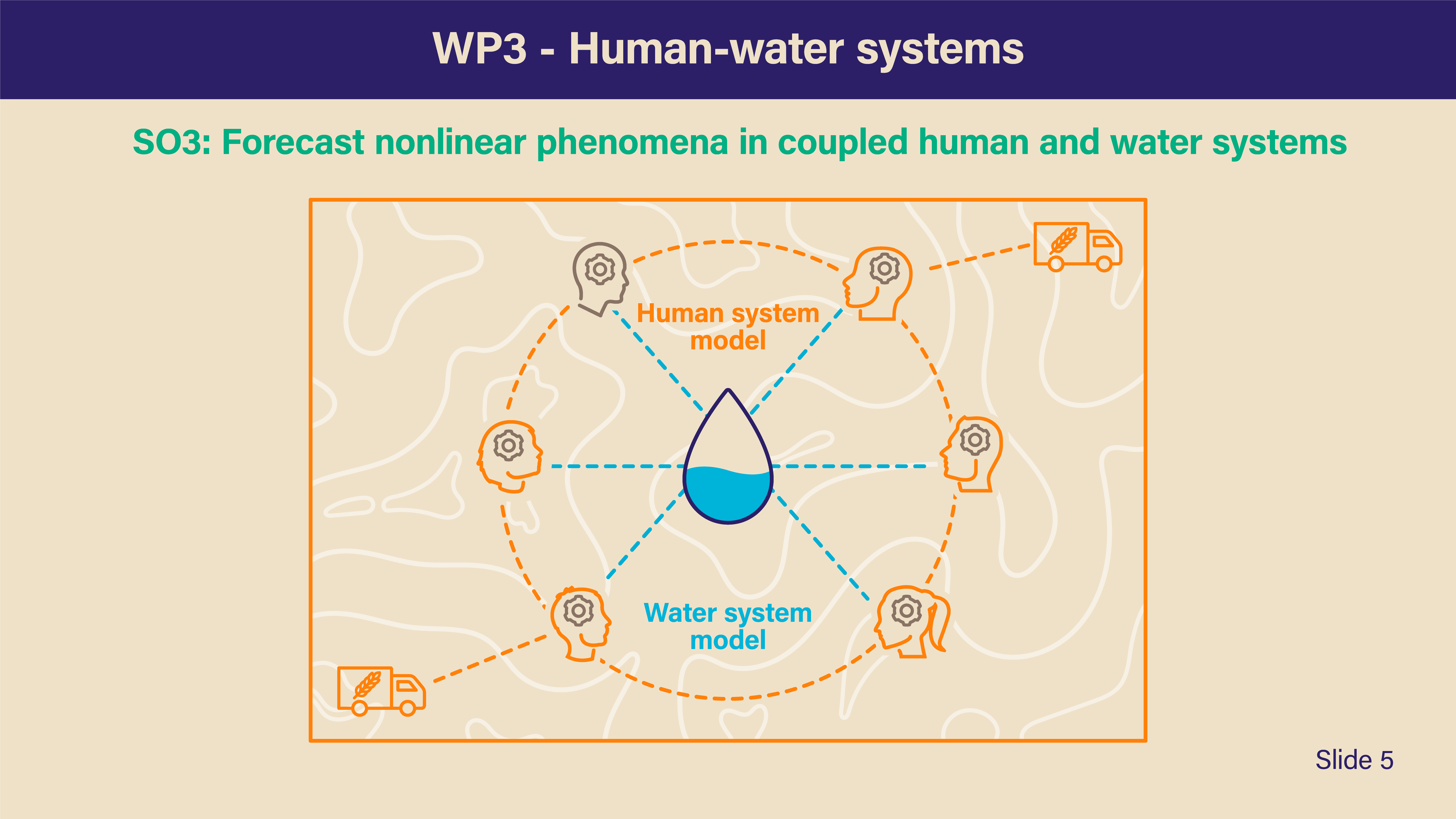 WP3 - Human-water systems

SO3: Forecast nonlinear phenomena in coupled human and water systems

Human system model

Water system model

Slide 5